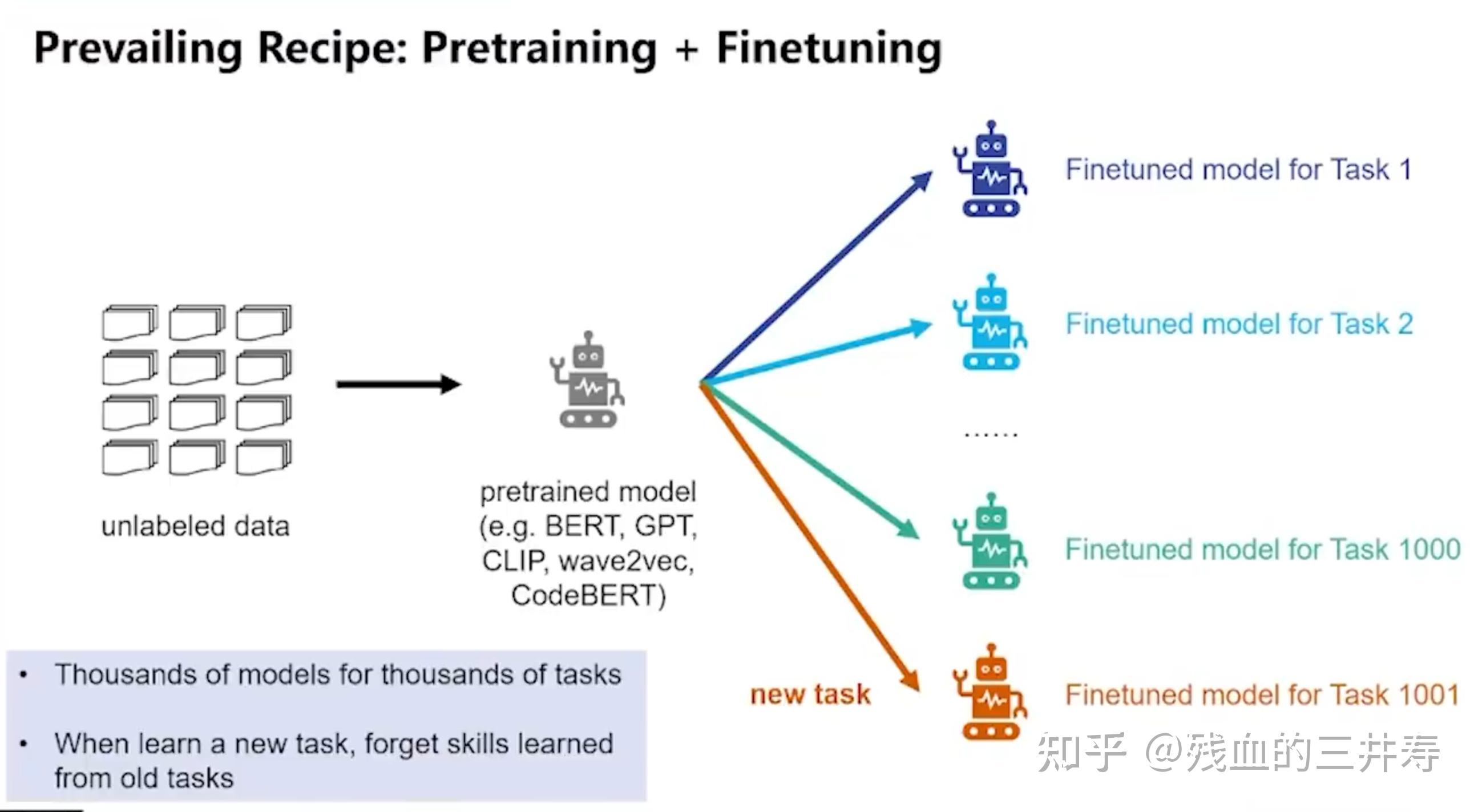 Prevailing Recipe: Pretraining + Finetuning

unlabeled data

pretrained model (e.g. BERT, GPT, CLIP, wave2vec, CodeBERT)

Finetuned model for Task 1

Finetuned model for Task 2

......

Finetuned model for Task 1000

new task

Finetuned model for Task 1001

• Thousands of models for thousands of tasks

• When learn a new task, forget skills learned from old tasks

知乎 @残血的三井寿